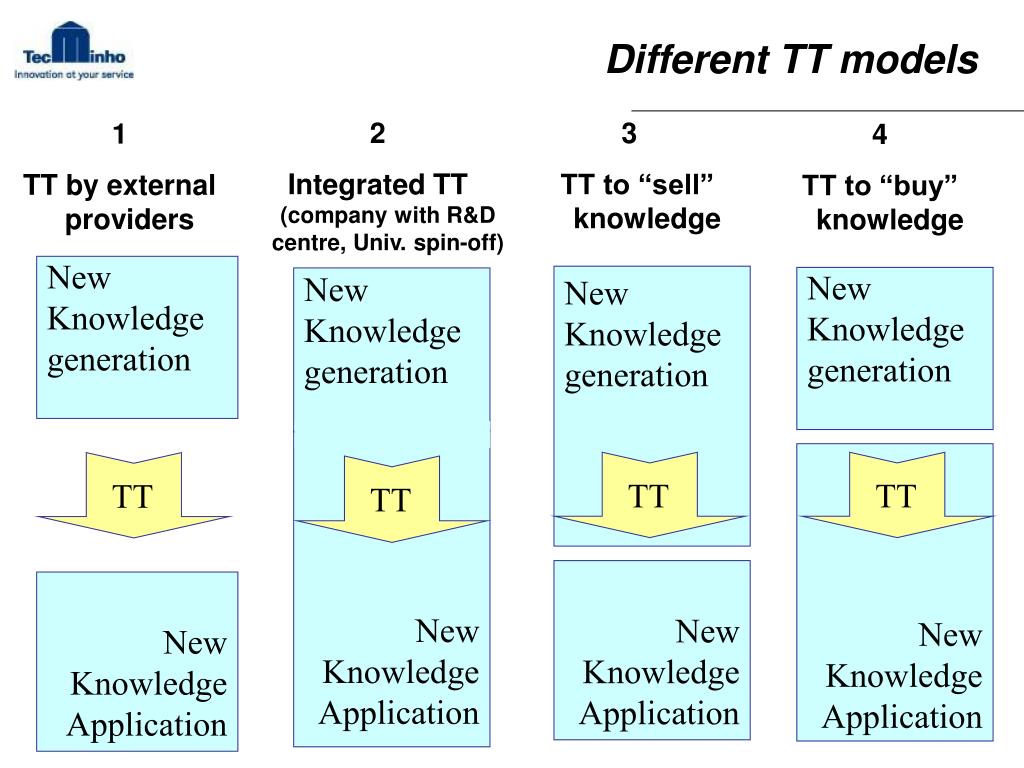 TecMinho
Innovation at your service

Different TT models

1
TT by external providers

New Knowledge generation

TT

New Knowledge Application

2
Integrated TT
(company with R&D centre, Univ. spin-off)

New Knowledge generation

TT

New Knowledge Application

3
TT to “sell” knowledge

New Knowledge generation

TT

New Knowledge Application

4
TT to “buy” knowledge

New Knowledge generation

TT

New Knowledge Application